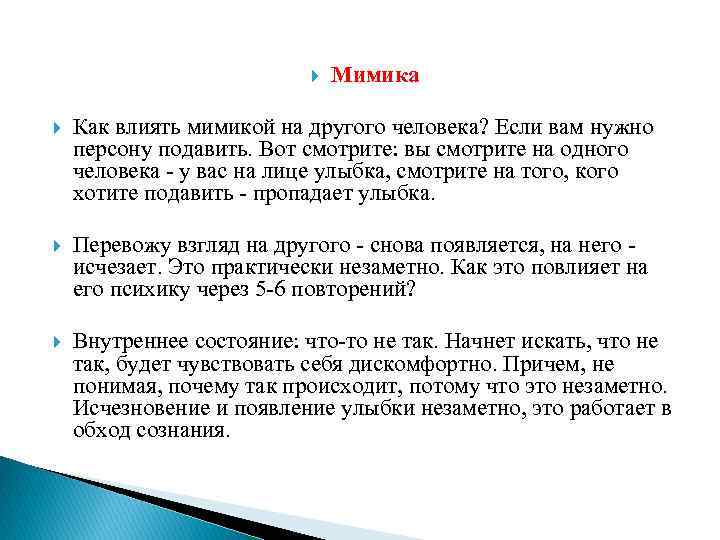 Мимика

Как влиять мимикой на другого человека? Если вам нужно персону подавить. Вот смотрите: вы смотрите на одного человека - у вас на лице улыбка, смотрите на того, кого хотите подавить - пропадает улыбка.

Перевожу взгляд на другого - снова появляется, на него - исчезает. Это практически незаметно. Как это повлияет на его психику через 5-6 повторений?

Внутреннее состояние: что-то не так. Начнет искать, что не так, будет чувствовать себя дискомфортно. Причем, не понимая, почему так происходит, потому что это незаметно. Исчезновение и появление улыбки незаметно, это работает в обход сознания.